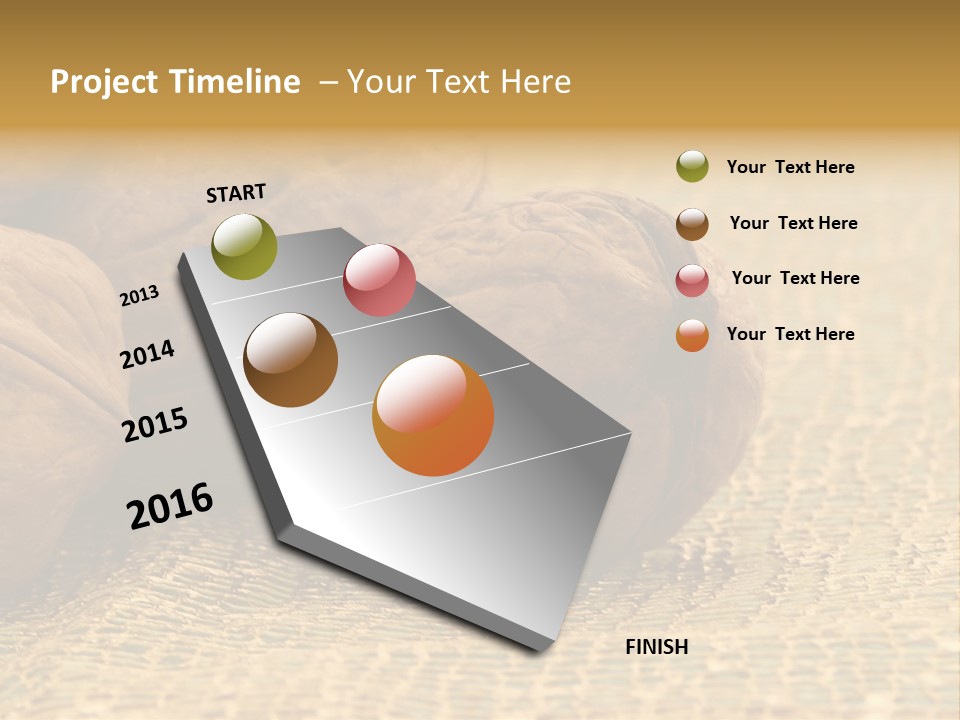 Project Timeline – Your Text Here

START

2013

2014

2015

2016

FINISH

Your Text Here

Your Text Here

Your Text Here

Your Text Here